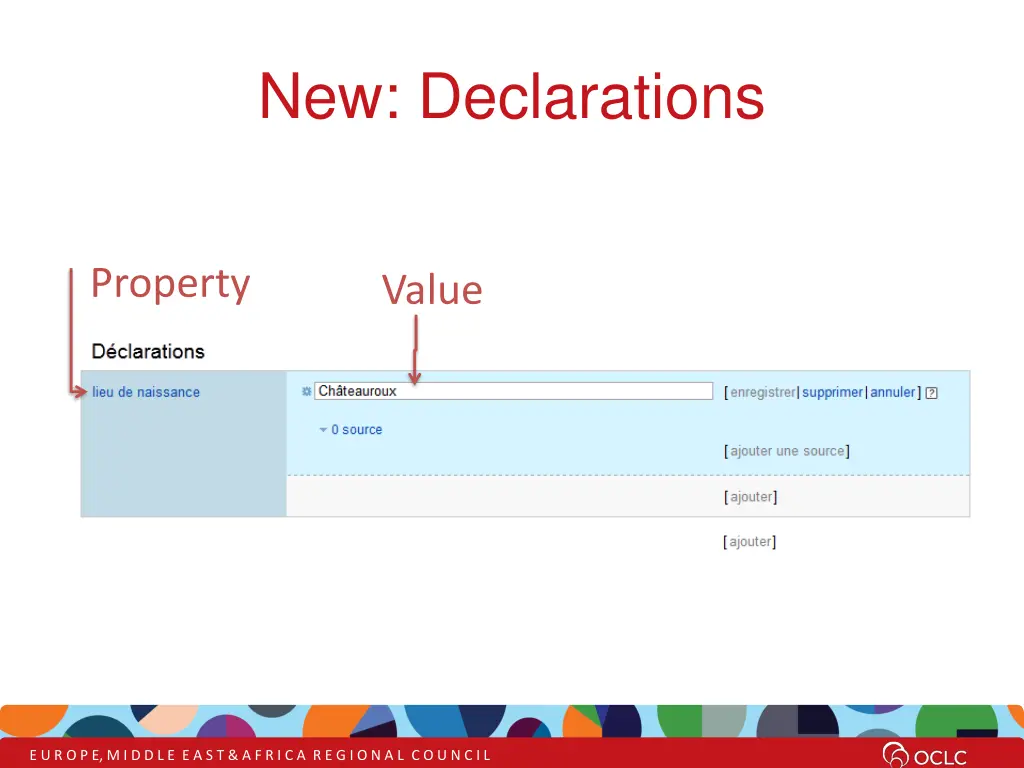 New: Declarations

Property

Value

Déclarations

lieu de naissance

Châteauroux

[enregistrer|supprimer|annuler] ?

0 source

[ajouter une source]

[ajouter]

[ajouter]

EUROPE, MIDDLE EAST & AFRICA REGIONAL COUNCIL

OCLC